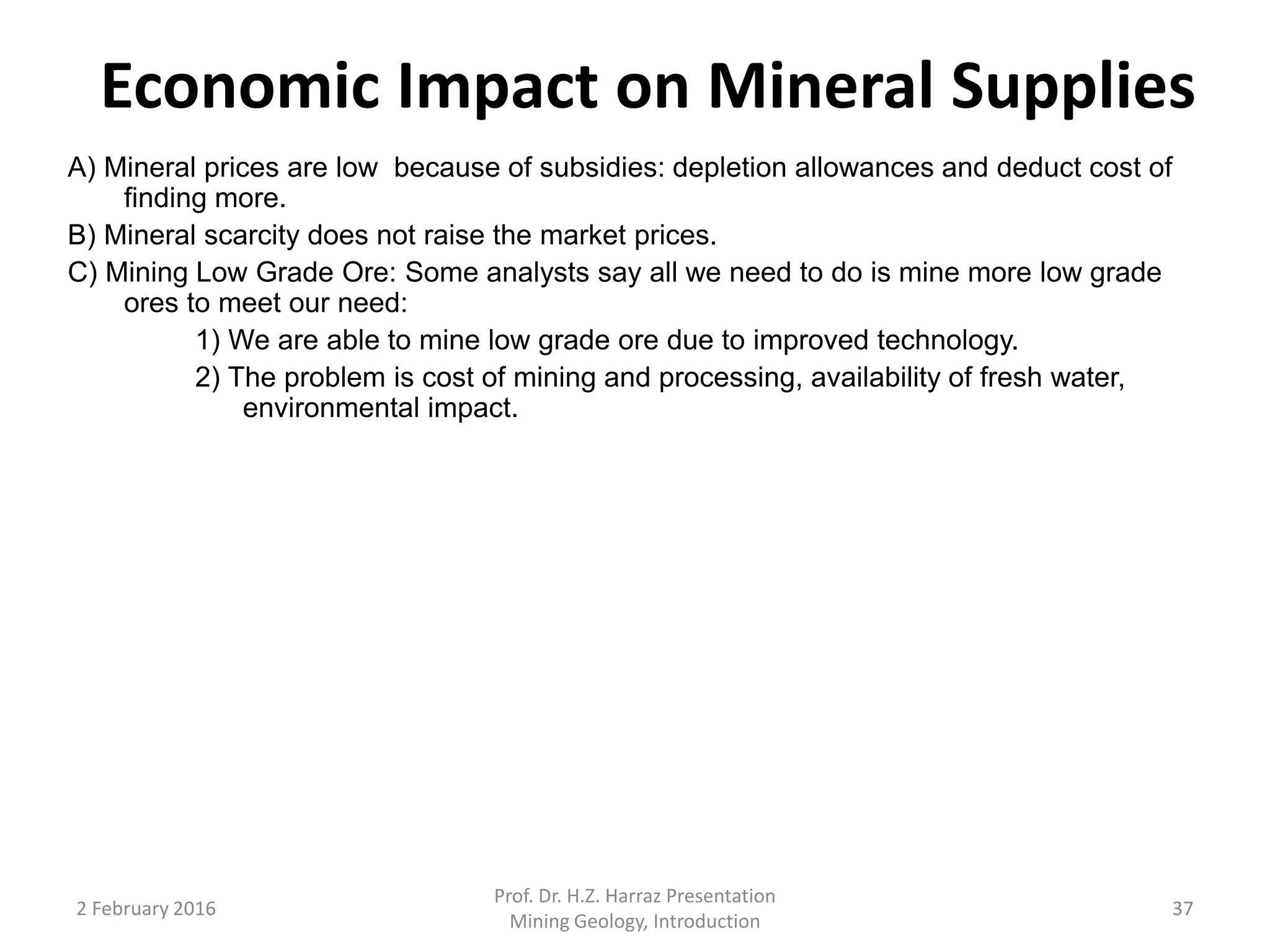 Economic Impact on Mineral Supplies

A) Mineral prices are low because of subsidies: depletion allowances and deduct cost of finding more.

B) Mineral scarcity does not raise the market prices.

C) Mining Low Grade Ore: Some analysts say all we need to do is mine more low grade ores to meet our need:

1) We are able to mine low grade ore due to improved technology.

2) The problem is cost of mining and processing, availability of fresh water, environmental impact.

2 February 2016

Prof. Dr. H.Z. Harraz Presentation
Mining Geology, Introduction

37